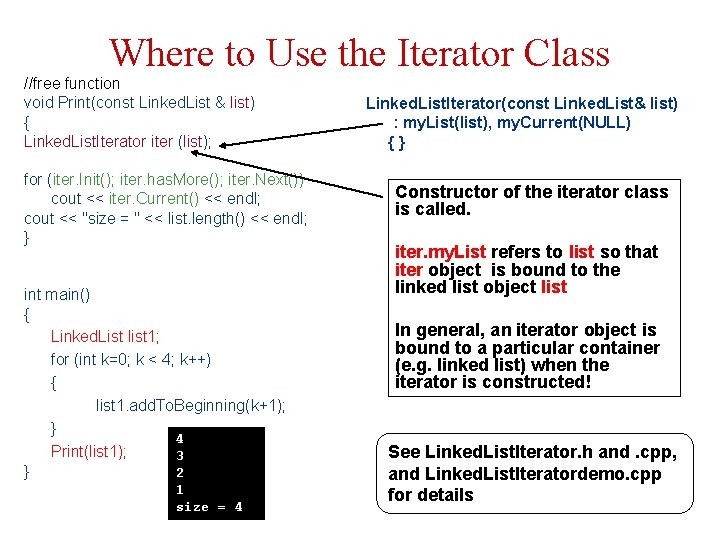 Where to Use the Iterator Class

//free function
void Print(const LinkedList & list)
{
LinkedListIterator iter (list);

for (iter.Init(); iter.hasMore(); iter.Next())
cout << iter.Current() << endl;
cout << "size = " << list.length() << endl;
}

int main()
{
LinkedList list1;
for (int k=0; k < 4; k++)
{
list1.addToBeginning(k+1);
}
Print(list1);
}

4
3
2
1
size = 4

LinkedListIterator(const LinkedList& list)
: myList(list), myCurrent(NULL)
{ }

Constructor of the iterator class is called.

iter.myList refers to list so that iter object is bound to the linked list object list

In general, an iterator object is bound to a particular container (e.g. linked list) when the iterator is constructed!

See LinkedListIterator.h and .cpp, and LinkedListIteratordemo.cpp for details